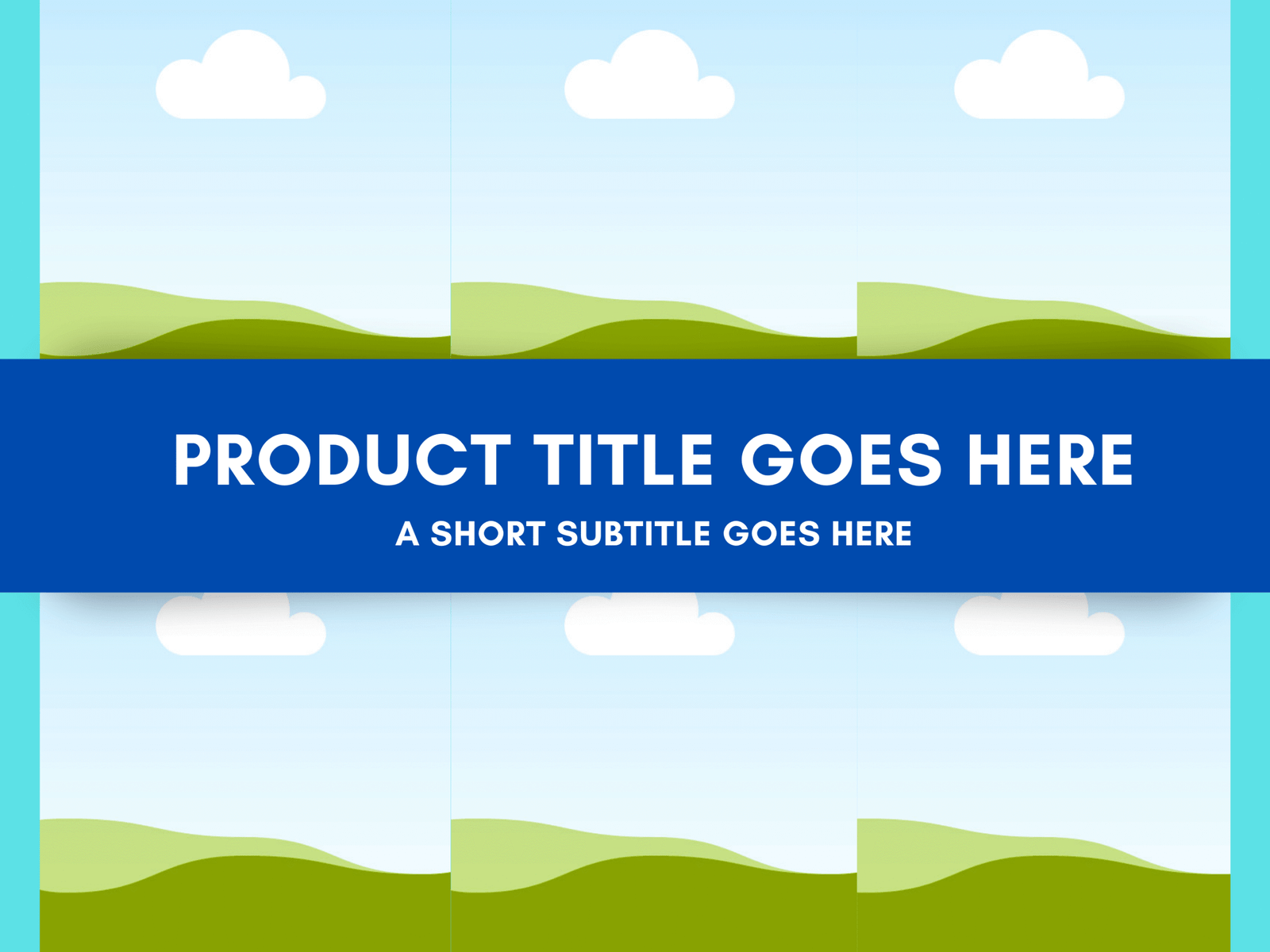 PRODUCT TITLE GOES HERE

A SHORT SUBTITLE GOES HERE